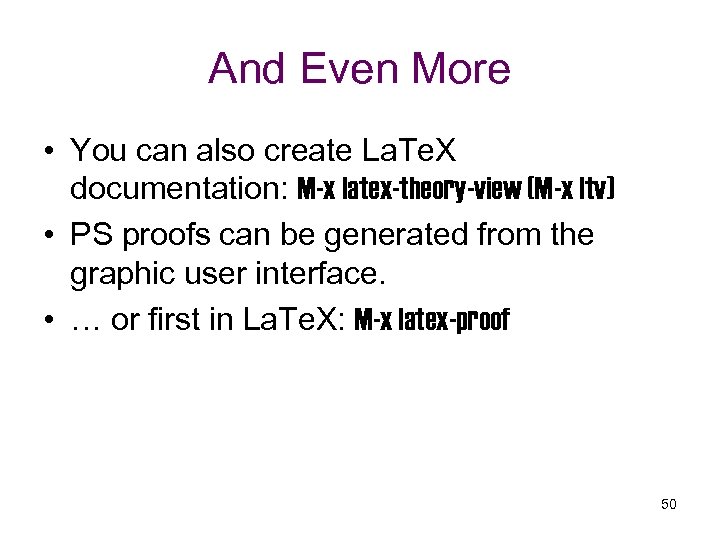 And Even More

• You can also create LaTeX documentation: M-x latex-theory-view (M-x ltv)
• PS proofs can be generated from the graphic user interface.
• … or first in LaTeX: M-x latex-proof

50